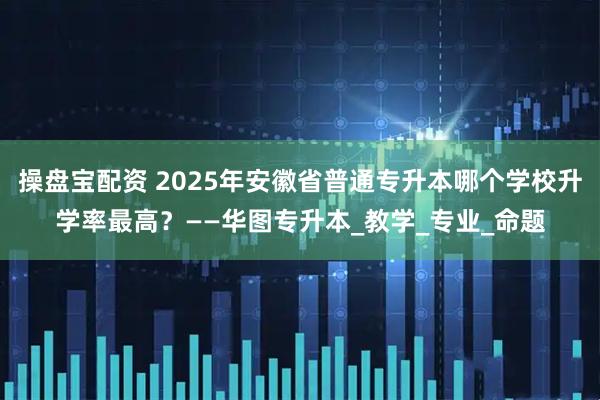 操盘宝配资 2025年安徽省普通专升本哪个学校升学率最高？——华图专升本_教学_专业_命题